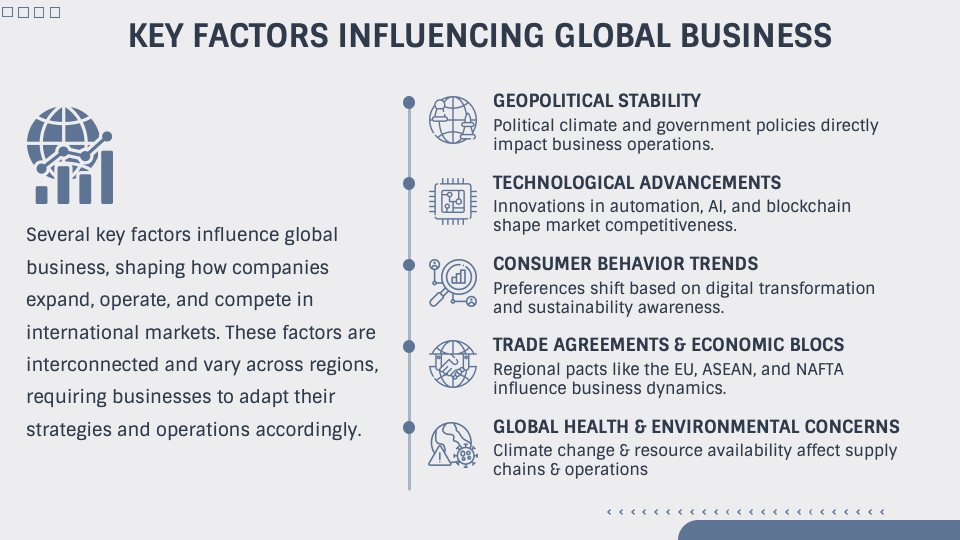 KEY FACTORS INFLUENCING GLOBAL BUSINESS

Several key factors influence global business, shaping how companies expand, operate, and compete in international markets. These factors are interconnected and vary across regions, requiring businesses to adapt their strategies and operations accordingly.

GEOPOLITICAL STABILITY
Political climate and government policies directly impact business operations.

TECHNOLOGICAL ADVANCEMENTS
Innovations in automation, AI, and blockchain shape market competitiveness.

CONSUMER BEHAVIOR TRENDS
Preferences shift based on digital transformation and sustainability awareness.

TRADE AGREEMENTS & ECONOMIC BLOCS
Regional pacts like the EU, ASEAN, and NAFTA influence business dynamics.

GLOBAL HEALTH & ENVIRONMENTAL CONCERNS
Climate change & resource availability affect supply chains & operations